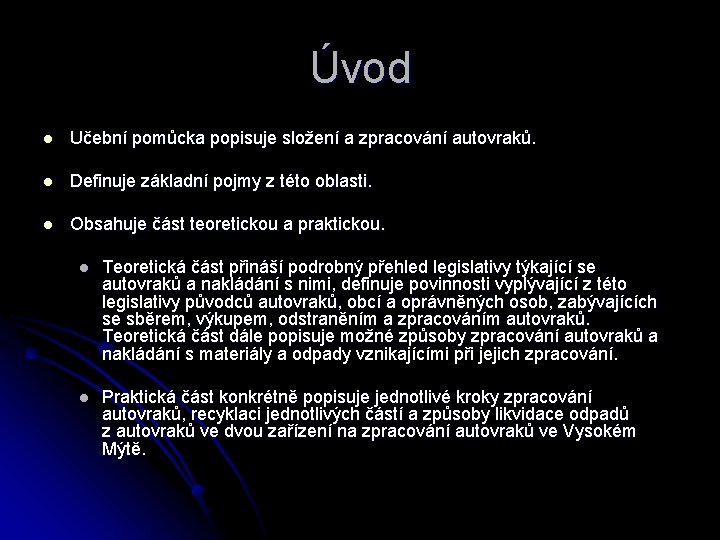 Úvod

- Učební pomůcka popisuje složení a zpracování autovraků.

- Definuje základní pojmy z této oblasti.

- Obsahuje část teoretickou a praktickou.

  - Teoretická část přináší podrobný přehled legislativy týkající se autovraků a nakládání s nimi, definuje povinnosti vyplývající z této legislativy původců autovraků, obcí a oprávněných osob, zabývajících se sběrem, výkupem, odstraněním a zpracováním autovraků. Teoretická část dále popisuje možné způsoby zpracování autovraků a nakládání s materiály a odpady vznikajícími při jejich zpracování.

  - Praktická část konkrétně popisuje jednotlivé kroky zpracování autovraků, recyklaci jednotlivých částí a způsoby likvidace odpadů z autovraků ve dvou zařízení na zpracování autovraků ve Vysokém Mýtě.